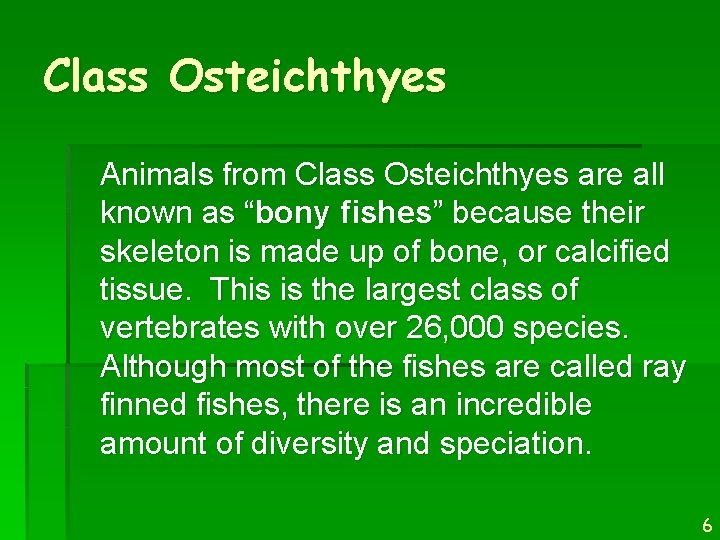 Class Osteichthyes

Animals from Class Osteichthyes are all known as “bony fishes” because their skeleton is made up of bone, or calcified tissue. This is the largest class of vertebrates with over 26,000 species. Although most of the fishes are called ray finned fishes, there is an incredible amount of diversity and speciation.

6